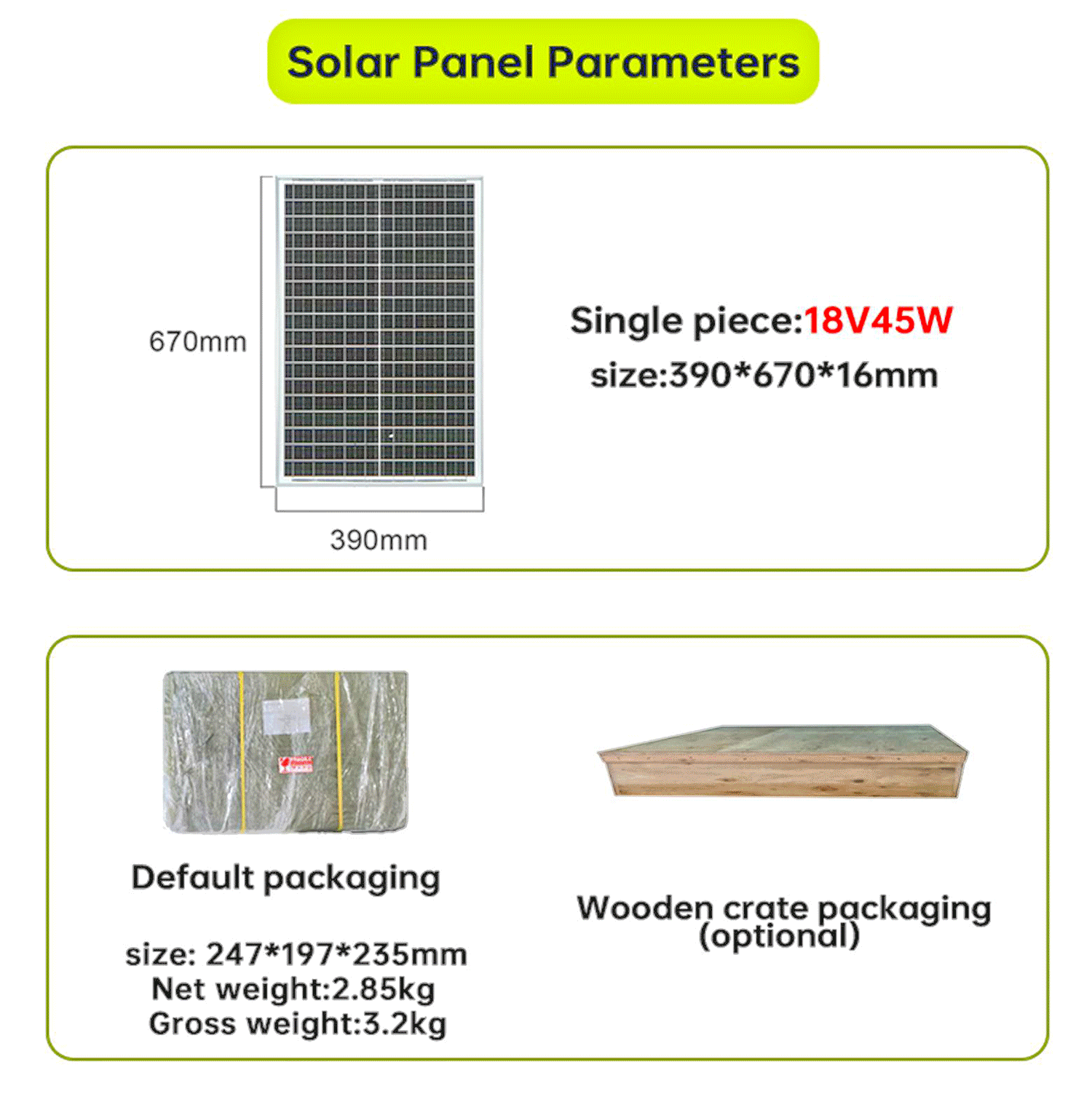 Solar Panel Parameters

670mm

390mm

Single piece:18V45W
size:390*670*16mm

Default packaging

size: 247*197*235mm
Net weight:2.85kg
Gross weight:3.2kg

Wooden crate packaging (optional)